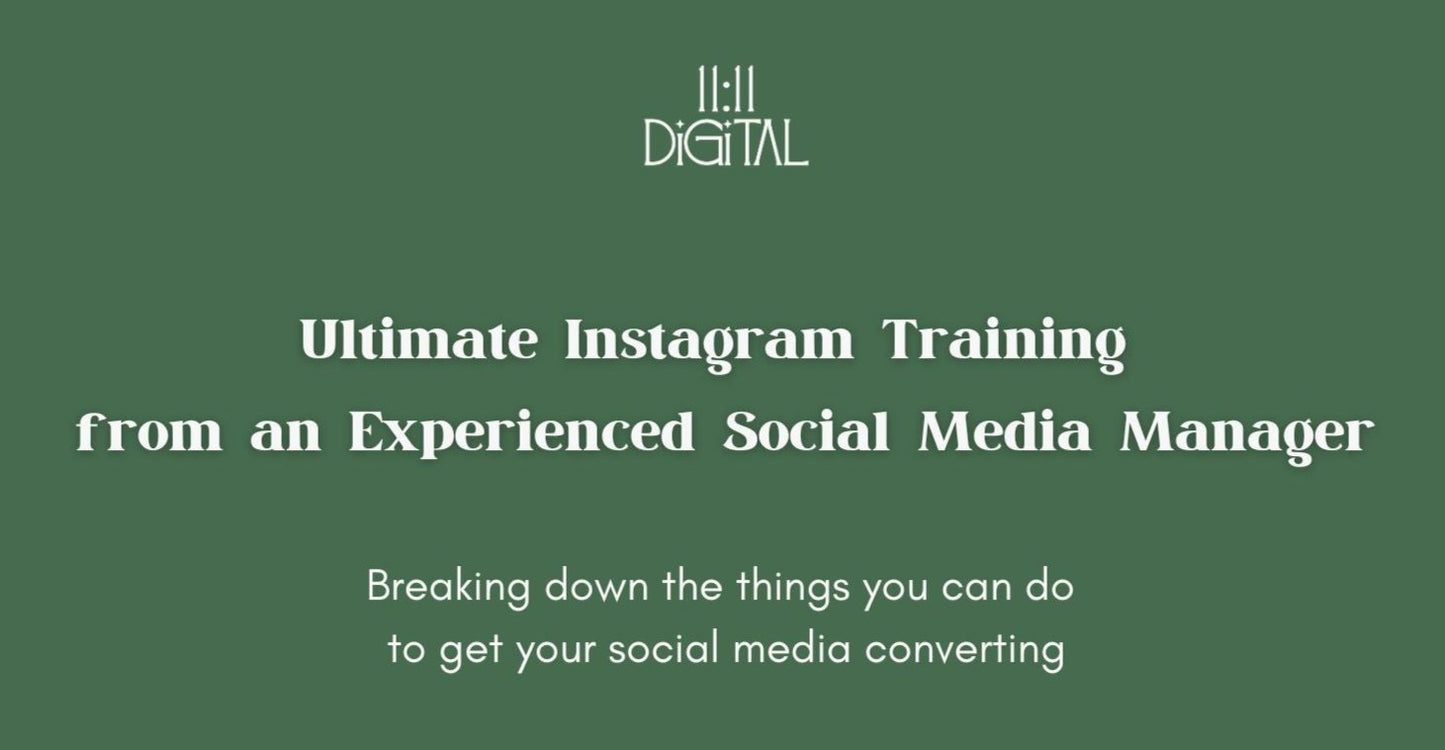 11:11
DiGiTAL

Ultimate Instagram Training
from an Experienced Social Media Manager

Breaking down the things you can do
to get your social media converting